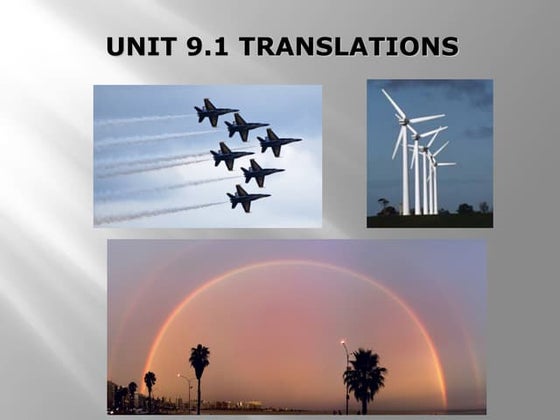 UNIT 9.1 TRANSLATIONS